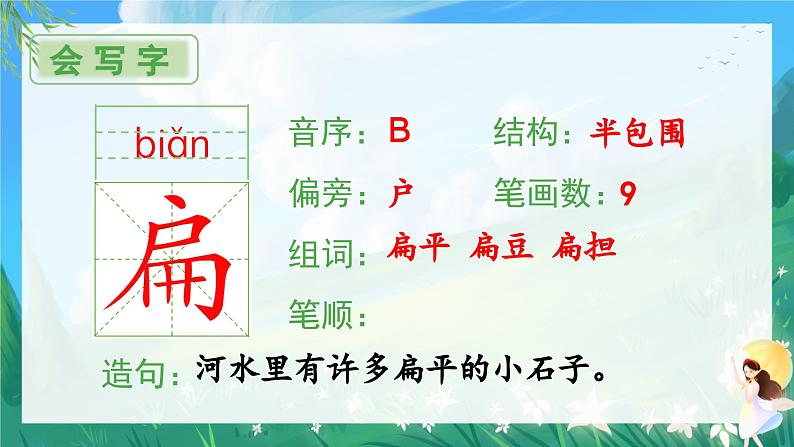 会写字

biǎn

扁

音序：B　　结构：半包围

偏旁：户　　笔画数：9

组词：扁平　扁豆　扁担

笔顺：

造句：河水里有许多扁平的小石子。